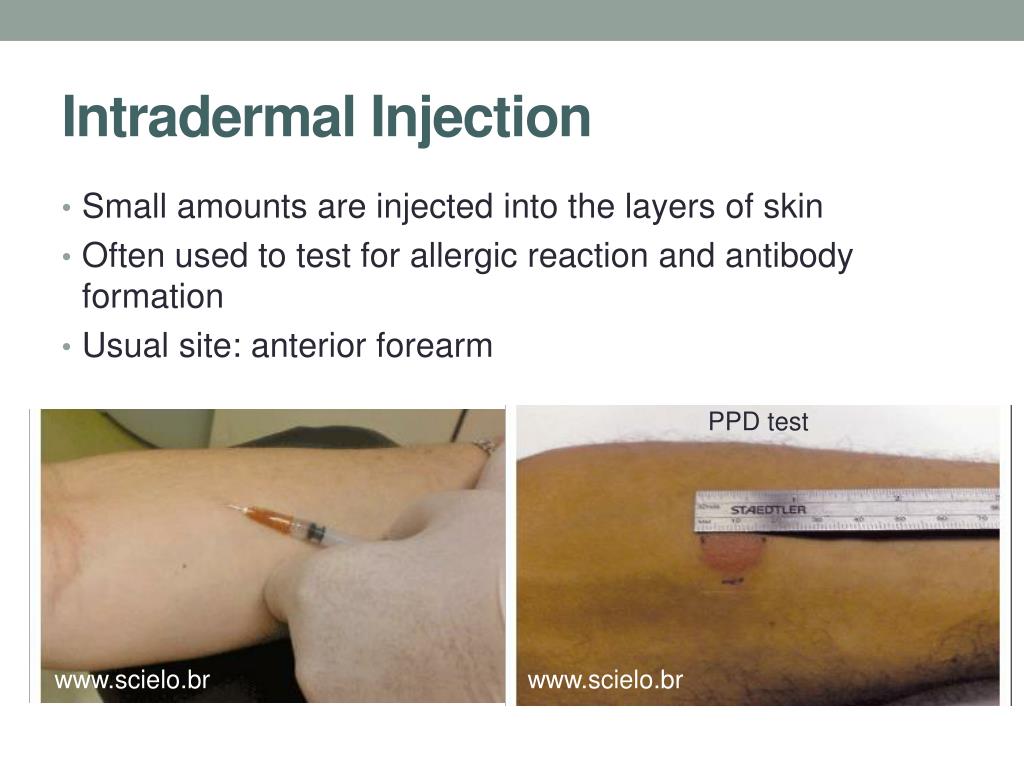 Intradermal Injection

• Small amounts are injected into the layers of skin
• Often used to test for allergic reaction and antibody formation
• Usual site: anterior forearm

www.scielo.br

PPD test

STAEDTLER

www.scielo.br